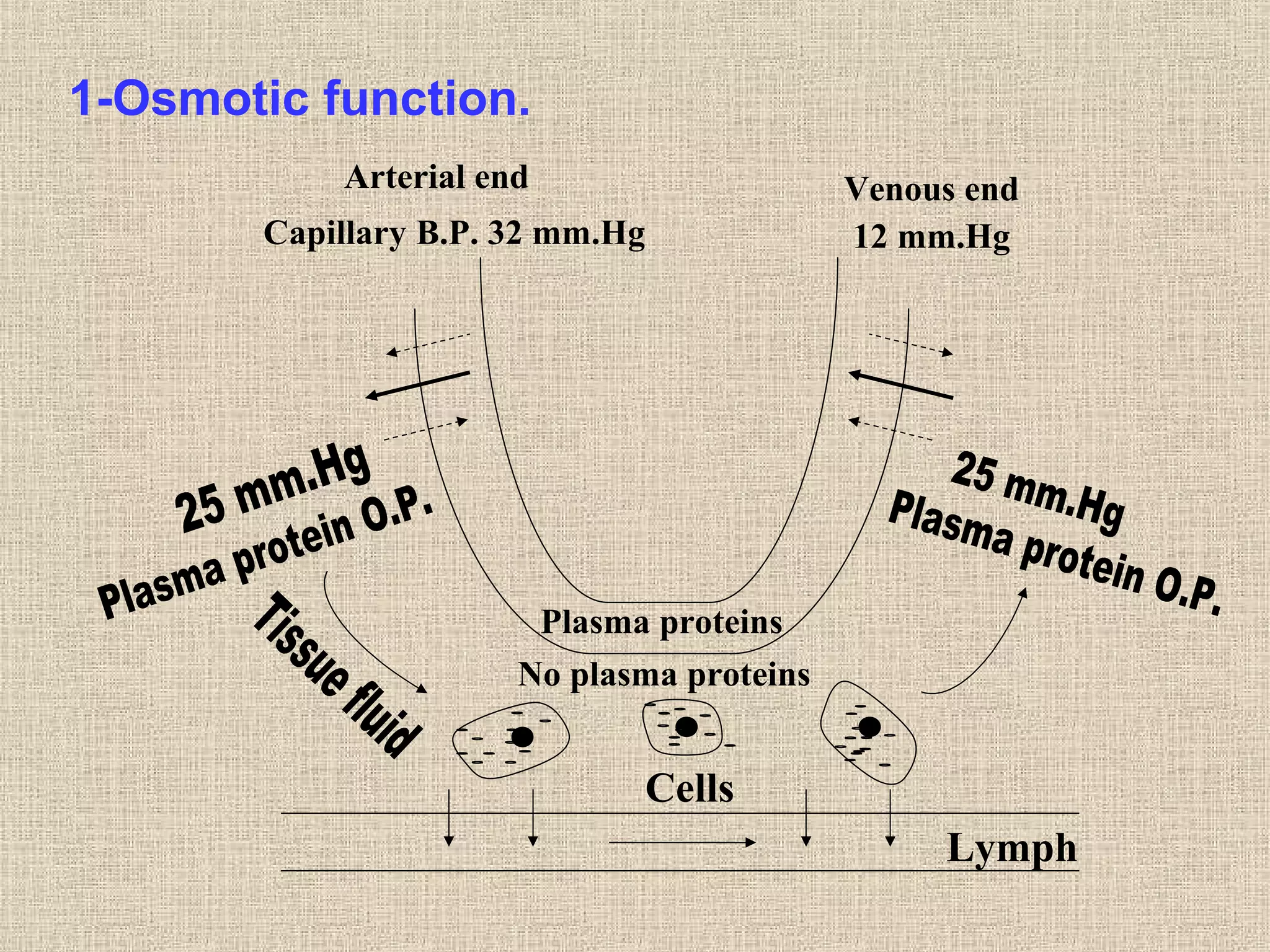 1-Osmotic function.

Arterial end

Capillary B.P. 32 mm.Hg

Venous end

12 mm.Hg

25 mm.Hg

Plasma protein O.P.

25 mm.Hg

Plasma protein O.P.

Tissue fluid

Plasma proteins

No plasma proteins

Cells

Lymph